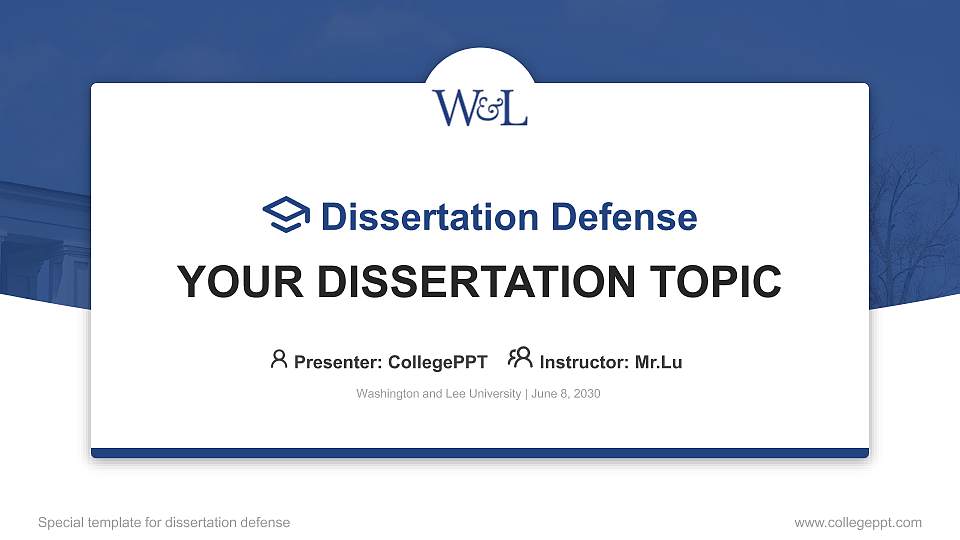 W&L

Dissertation Defense

YOUR DISSERTATION TOPIC

Presenter: CollegePPT Instructor: Mr.Lu

Washington and Lee University | June 8, 2030

Special template for dissertation defense

www.collegeppt.com